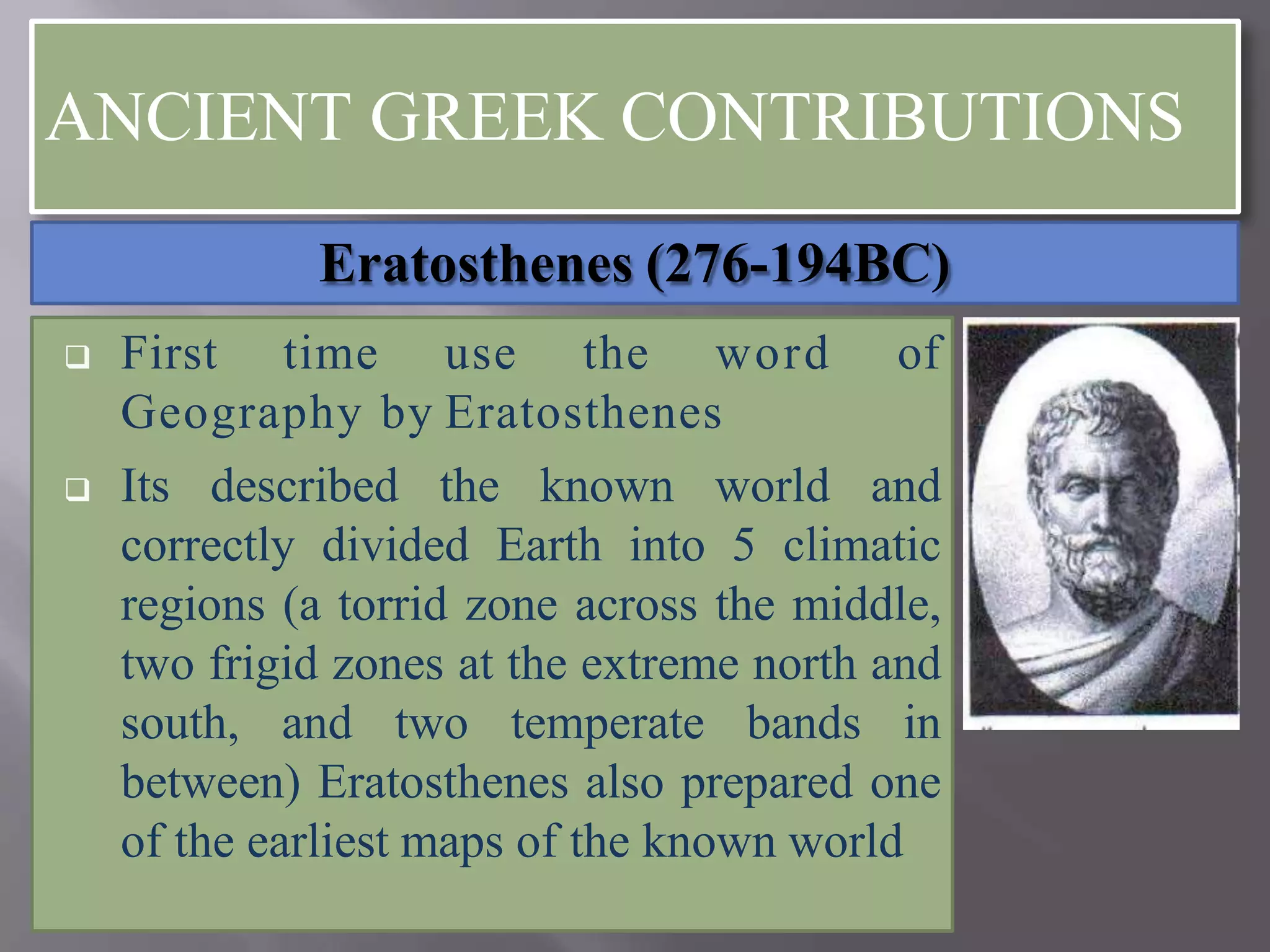 ANCIENT GREEK CONTRIBUTIONS

Eratosthenes (276-194BC)

❑ First time use the word of Geography by Eratosthenes

❑ Its described the known world and correctly divided Earth into 5 climatic regions (a torrid zone across the middle, two frigid zones at the extreme north and south, and two temperate bands in between) Eratosthenes also prepared one of the earliest maps of the known world